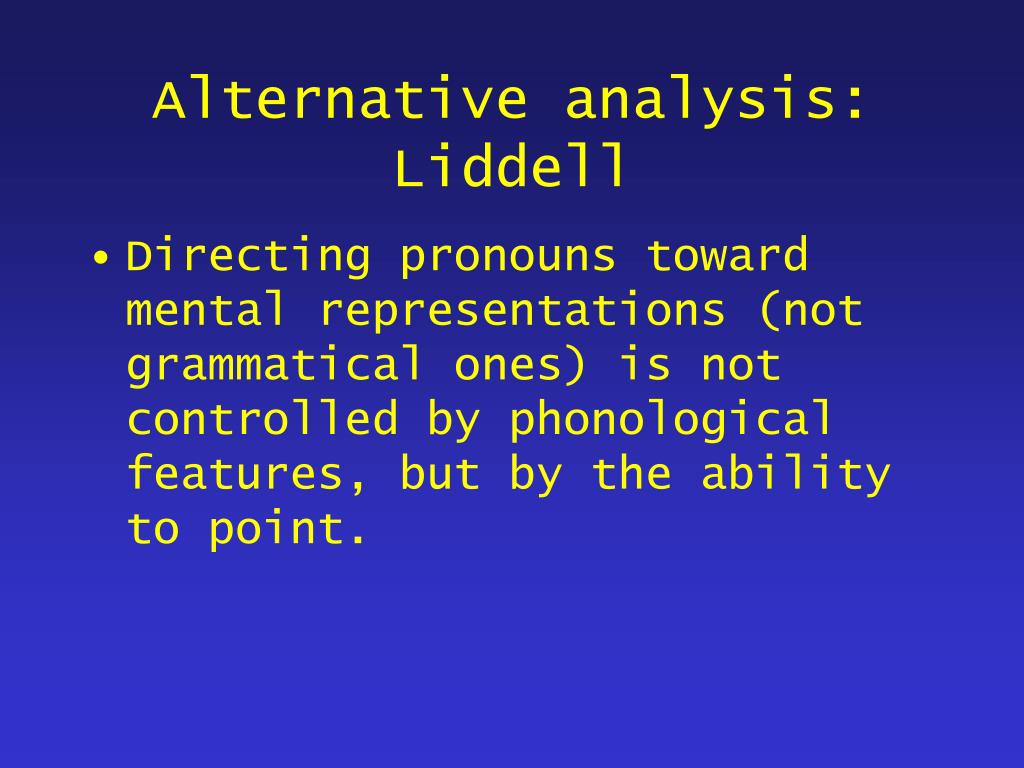 Alternative analysis: Liddell

• Directing pronouns toward mental representations (not grammatical ones) is not controlled by phonological features, but by the ability to point.